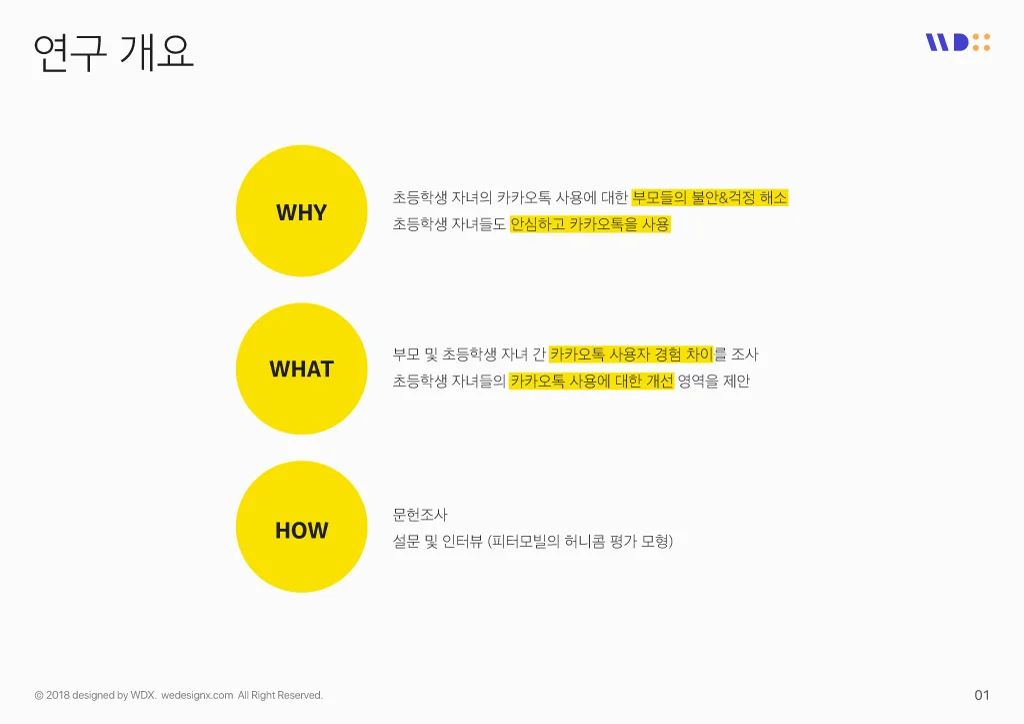 연구 개요

WD

WHY

초등학생 자녀의 카카오톡 사용에 대한 부모들의 불안&걱정 해소
초등학생 자녀들도 안심하고 카카오톡을 사용

WHAT

부모 및 초등학생 자녀 간 카카오톡 사용자 경험 차이를 조사
초등학생 자녀들의 카카오톡 사용에 대한 개선 영역을 제안

HOW

문헌조사
설문 및 인터뷰 (피터모빌의 허니콤 평가 모형)

© 2018 designed by WDX. wedesignx.com All Right Reserved.

01